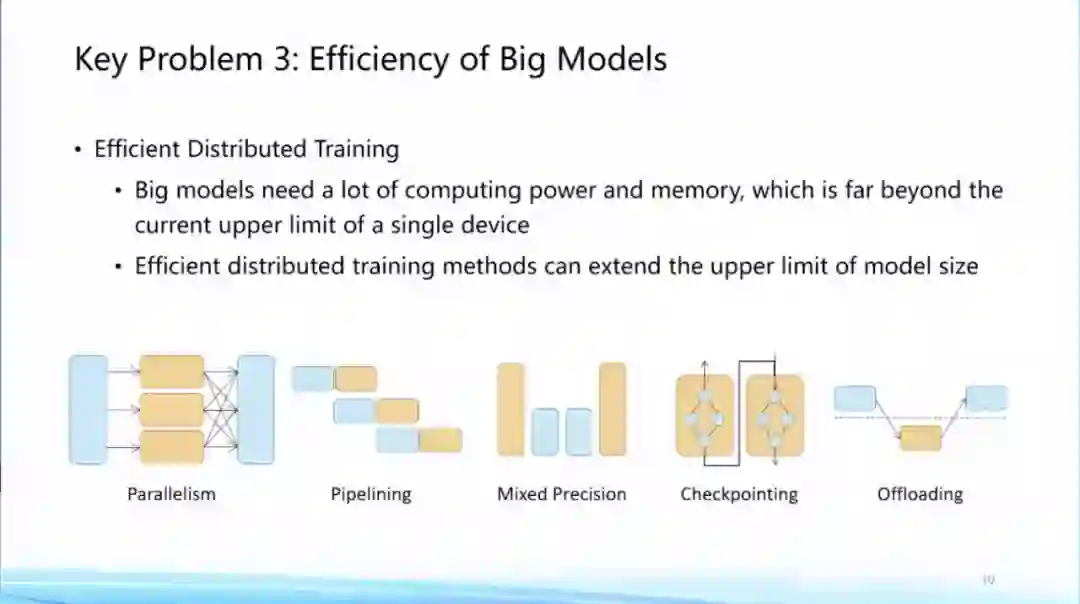 Key Problem 3: Efficiency of Big Models

• Efficient Distributed Training
  • Big models need a lot of computing power and memory, which is far beyond the current upper limit of a single device
  • Efficient distributed training methods can extend the upper limit of model size

Parallelism

Pipelining

Mixed Precision

Checkpointing

Offloading

10